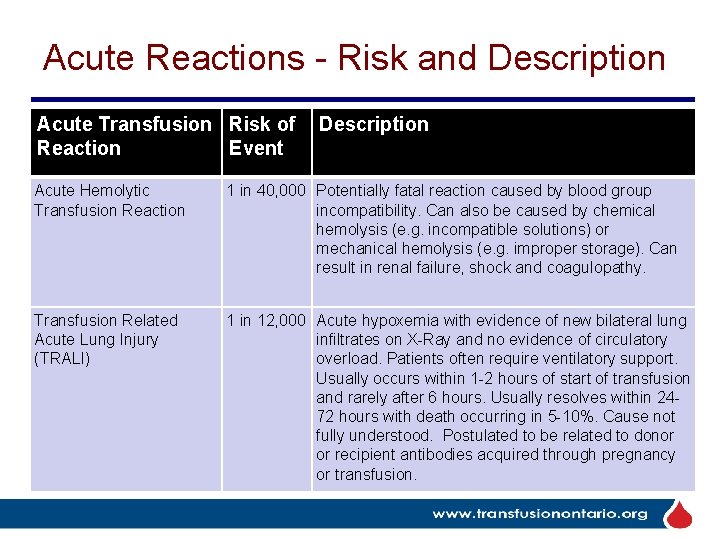 Acute Reactions - Risk and Description

| Acute Transfusion Reaction | Risk of Event | Description |
|---|---|---|
| Acute Hemolytic Transfusion Reaction | 1 in 40,000 | Potentially fatal reaction caused by blood group incompatibility. Can also be caused by chemical hemolysis (e.g. incompatible solutions) or mechanical hemolysis (e.g. improper storage). Can result in renal failure, shock and coagulopathy. |
| Transfusion Related Acute Lung Injury (TRALI) | 1 in 12,000 | Acute hypoxemia with evidence of new bilateral lung infiltrates on X-Ray and no evidence of circulatory overload. Patients often require ventilatory support. Usually occurs within 1-2 hours of start of transfusion and rarely after 6 hours. Usually resolves within 24-72 hours with death occurring in 5-10%. Cause not fully understood. Postulated to be related to donor or recipient antibodies acquired through pregnancy or transfusion. |

www.transfusionontario.org